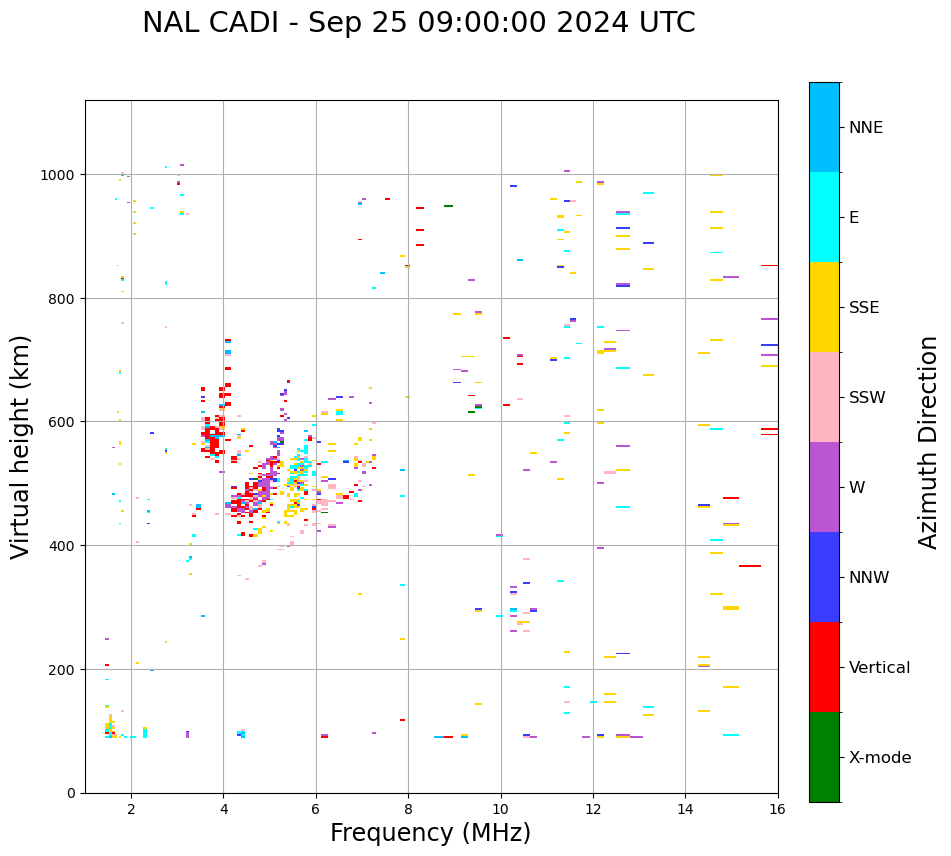 NAL CADI - Sep 25 09:00:00 2024 UTC

Virtual height (km)

1000
800
600
400
200
0

2
4
6
8
10
12
14
16

Frequency (MHz)

NNE
E
SSE
SSW
W
NNW
Vertical
X-mode

Azimuth Direction